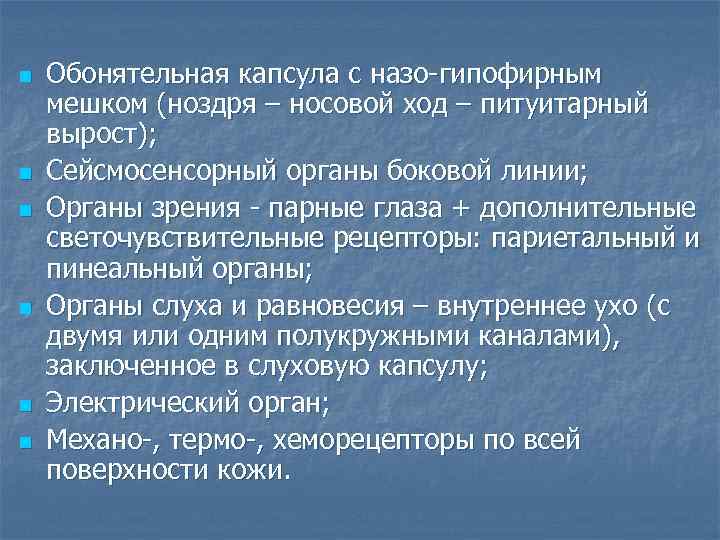 - Обонятельная капсула с назо-гипофирным мешком (ноздря – носовой ход – питуитарный вырост);
- Сейсмосенсорный органы боковой линии;
- Органы зрения - парные глаза + дополнительные светочувствительные рецепторы: париетальный и пинеальный органы;
- Органы слуха и равновесия – внутреннее ухо (с двумя или одним полукружными каналами), заключенное в слуховую капсулу;
- Электрический орган;
- Механо-, термо-, хеморецепторы по всей поверхности кожи.